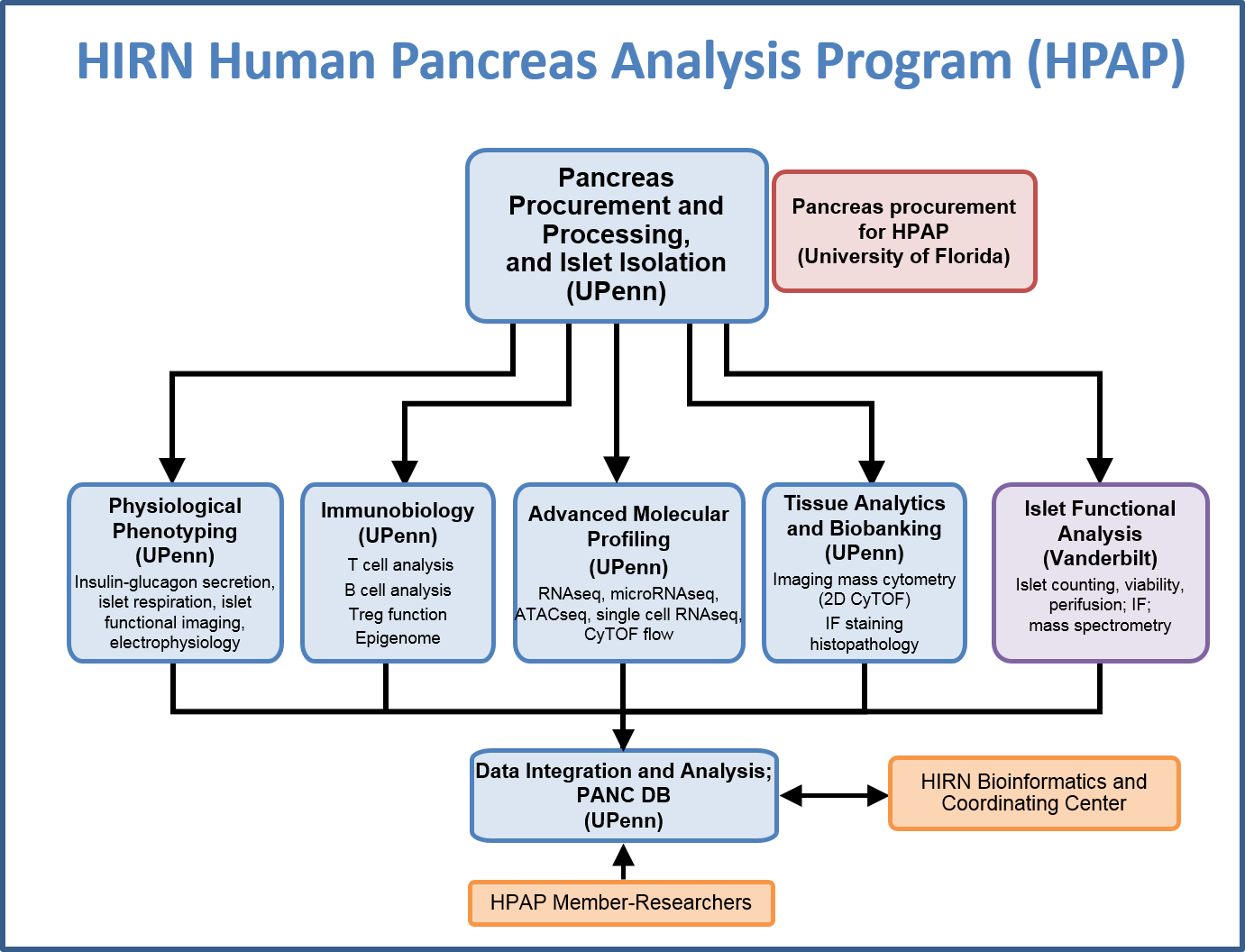 HIRN Human Pancreas Analysis Program (HPAP)

Pancreas Procurement and Processing, and Islet Isolation (UPenn)

Pancreas procurement for HPAP (University of Florida)

Physiological Phenotyping (UPenn)
Insulin-glucagon secretion, islet respiration, islet functional imaging, electrophysiology

Immunobiology (UPenn)
T cell analysis
B cell analysis
Treg function
Epigenome

Advanced Molecular Profiling (UPenn)
RNAseq, microRNAseq, ATACseq, single cell RNAseq, CyTOF flow

Tissue Analytics and Biobanking (UPenn)
Imaging mass cytometry (2D CyTOF)
IF staining
histopathology

Islet Functional Analysis (Vanderbilt)
Islet counting, viability, perifusion; IF; mass spectrometry

Data Integration and Analysis; PANC DB (UPenn)

HIRN Bioinformatics and Coordinating Center

HPAP Member-Researchers